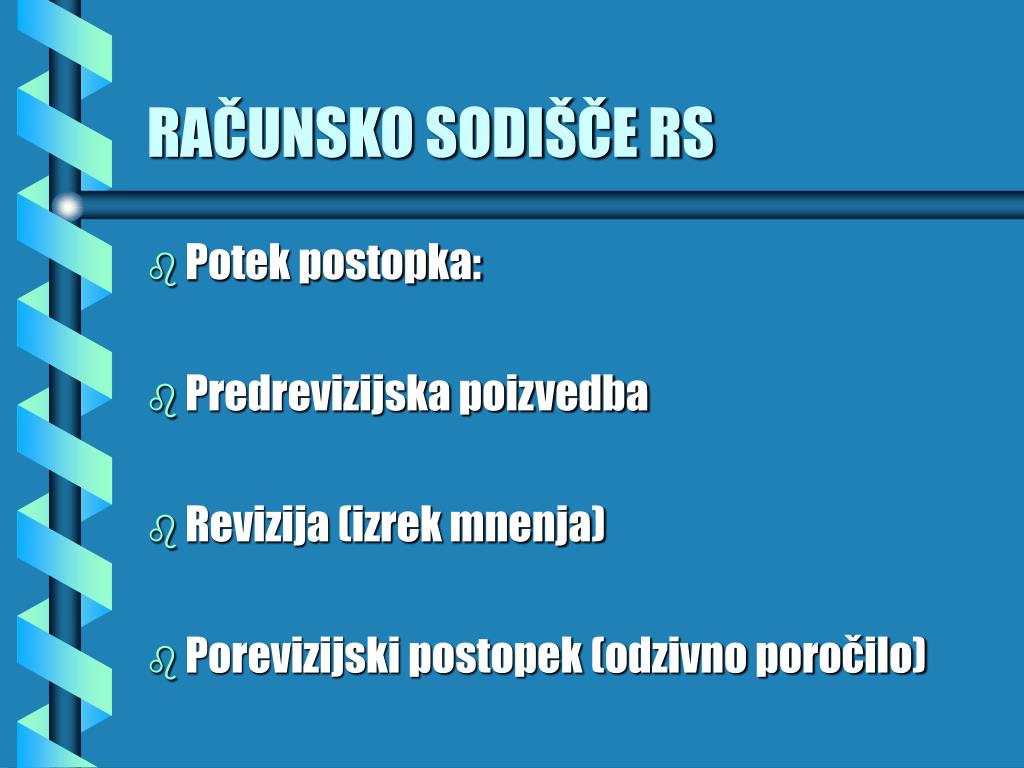 RAČUNSKO SODIŠČE RS

Potek postopka:

Predrevizijska poizvedba

Revizija (izrek mnenja)

Porevizijski postopek (odzivno poročilo)